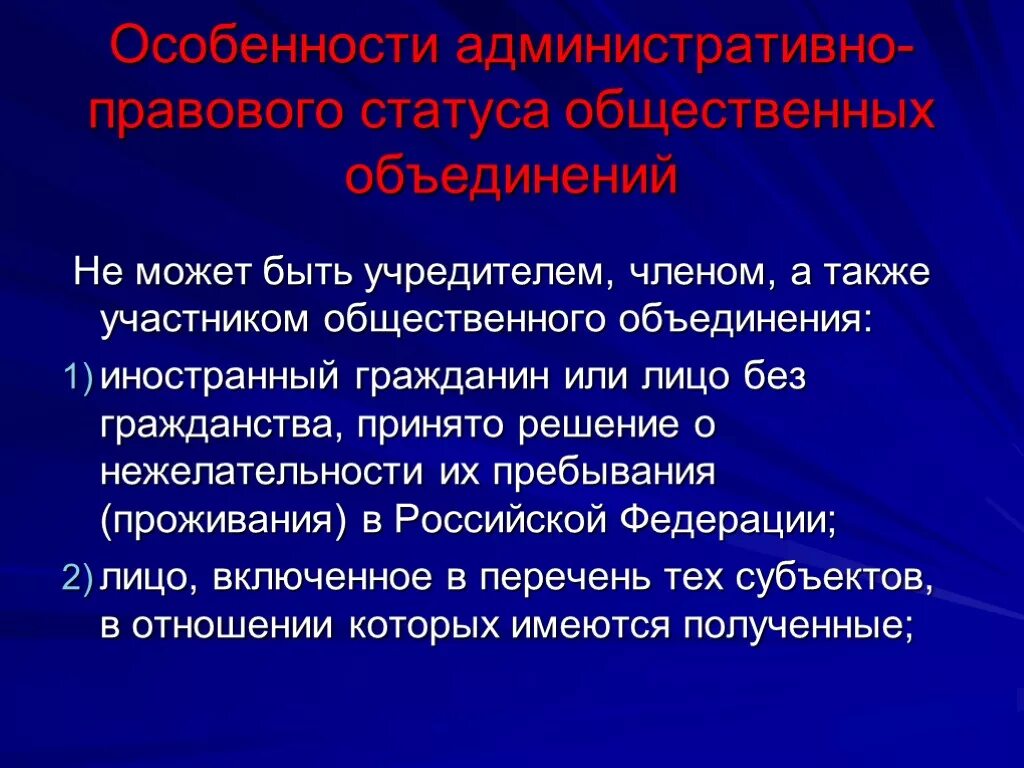 Особенности административно-правового статуса общественных объединений

Не может быть учредителем, членом, а также участником общественного объединения:

1) иностранный гражданин или лицо без гражданства, принято решение о нежелательности их пребывания (проживания) в Российской Федерации;

2) лицо, включенное в перечень тех субъектов, в отношении которых имеются полученные;